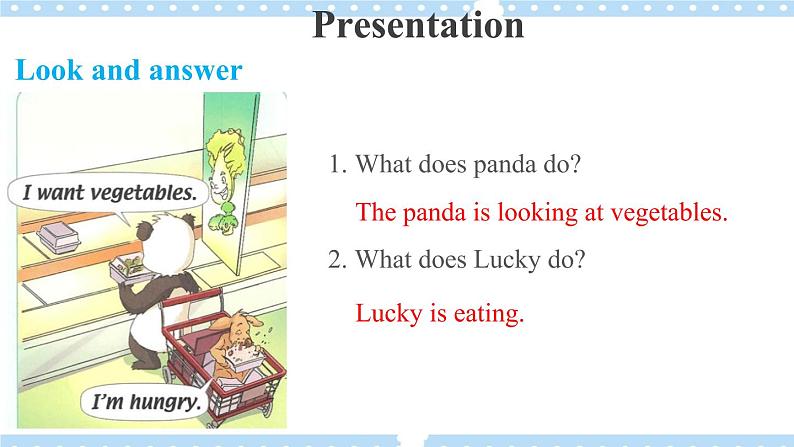 Presentation

Look and answer

I want vegetables.

I'm hungry.

1. What does panda do?

The panda is looking at vegetables.

2. What does Lucky do?

Lucky is eating.